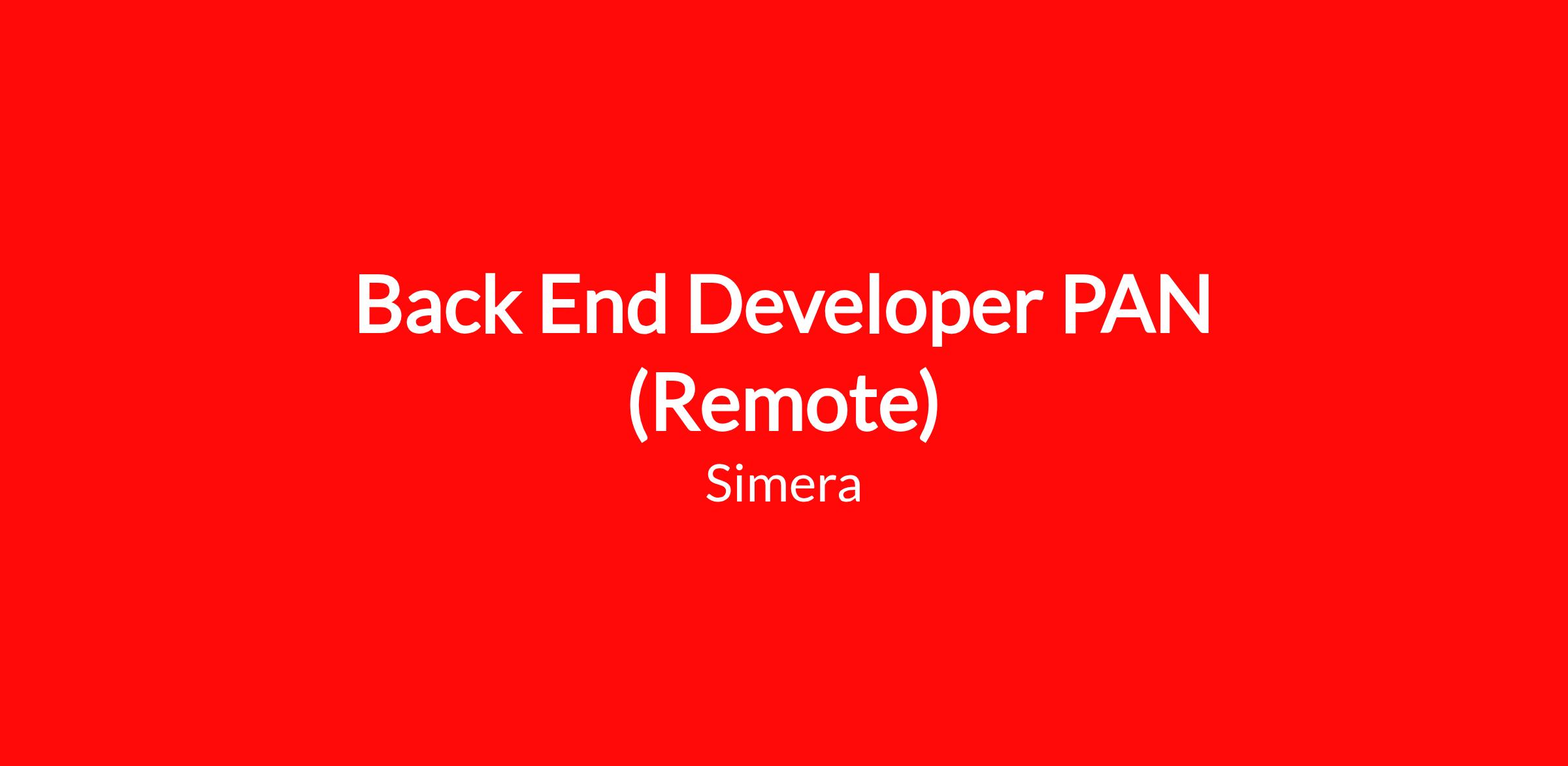 Back End Developer PAN (Remote)

Simera